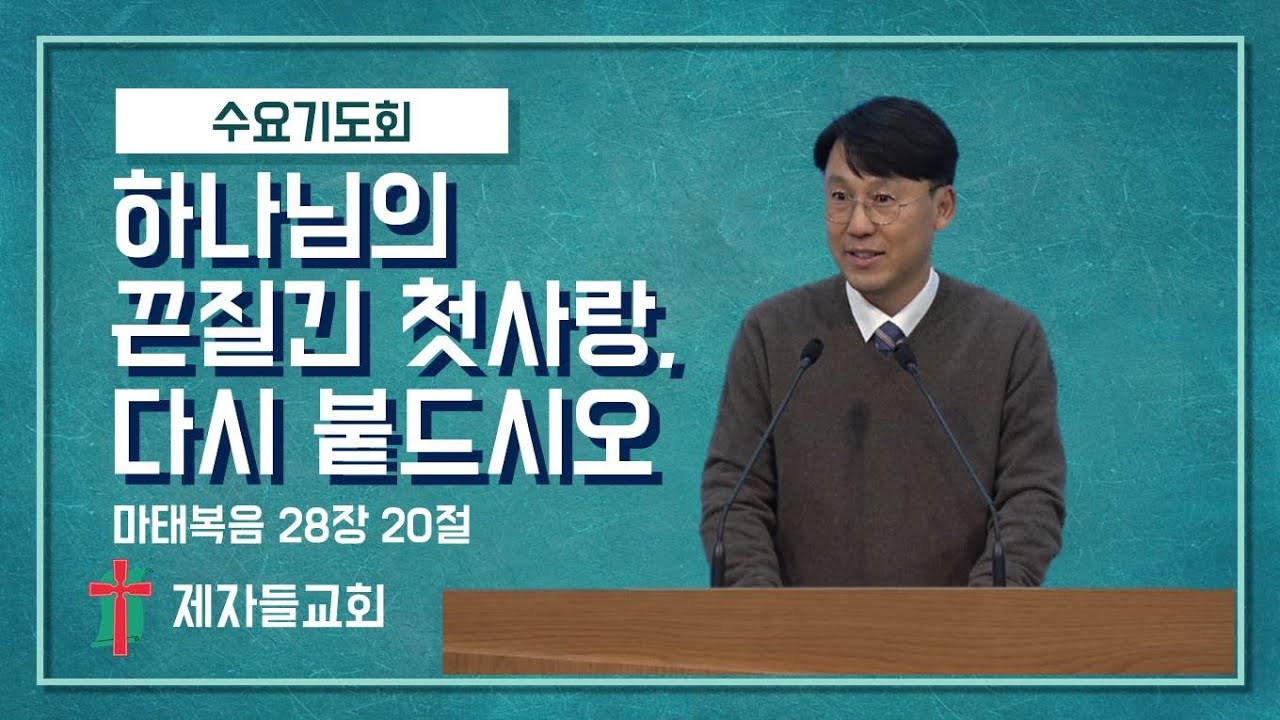 수요기도회

하나님의 끈질긴 첫사랑, 다시 붙드시오

마태복음 28장 20절

제자들교회